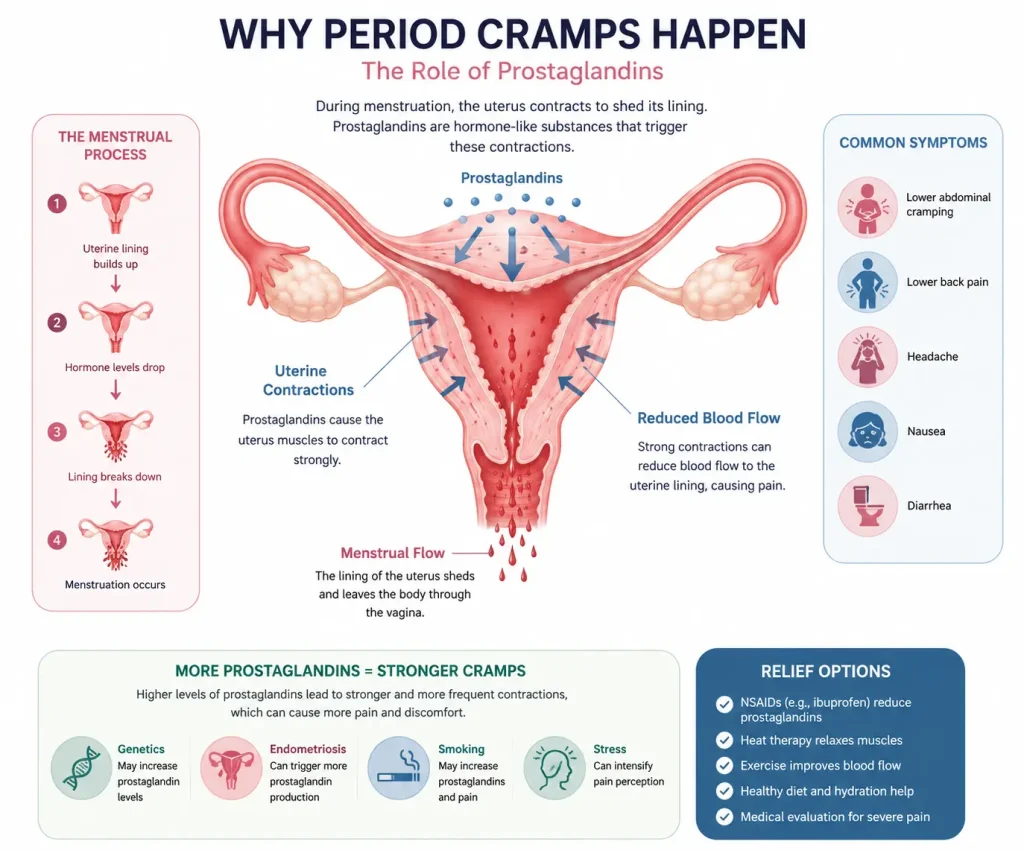 WHY PERIOD CRAMPS HAPPEN

The Role of Prostaglandins

During menstruation, the uterus contracts to shed its lining. Prostaglandins are hormone-like substances that trigger these contractions.

THE MENSTRUAL PROCESS

1 Uterine lining builds up

2 Hormone levels drop

3 Lining breaks down

4 Menstruation occurs

Prostaglandins

Uterine Contractions

Prostaglandins cause the uterus muscles to contract strongly.

Reduced Blood Flow

Strong contractions can reduce blood flow to the uterine lining, causing pain.

Menstrual Flow

The lining of the uterus sheds and leaves the body through the vagina.

COMMON SYMPTOMS

Lower abdominal cramping

Lower back pain

Headache

Nausea

Diarrhea

MORE PROSTAGLANDINS = STRONGER CRAMPS

Higher levels of prostaglandins lead to stronger and more frequent contractions, which can cause more pain and discomfort.

Genetics
May increase prostaglandin levels

Endometriosis
Can trigger more prostaglandin production

Smoking
May increase prostaglandins and pain

Stress
Can intensify pain perception

RELIEF OPTIONS

NSAIDs (e.g., ibuprofen) reduce prostaglandins

Heat therapy relaxes muscles

Exercise improves blood flow

Healthy diet and hydration help

Medical evaluation for severe pain